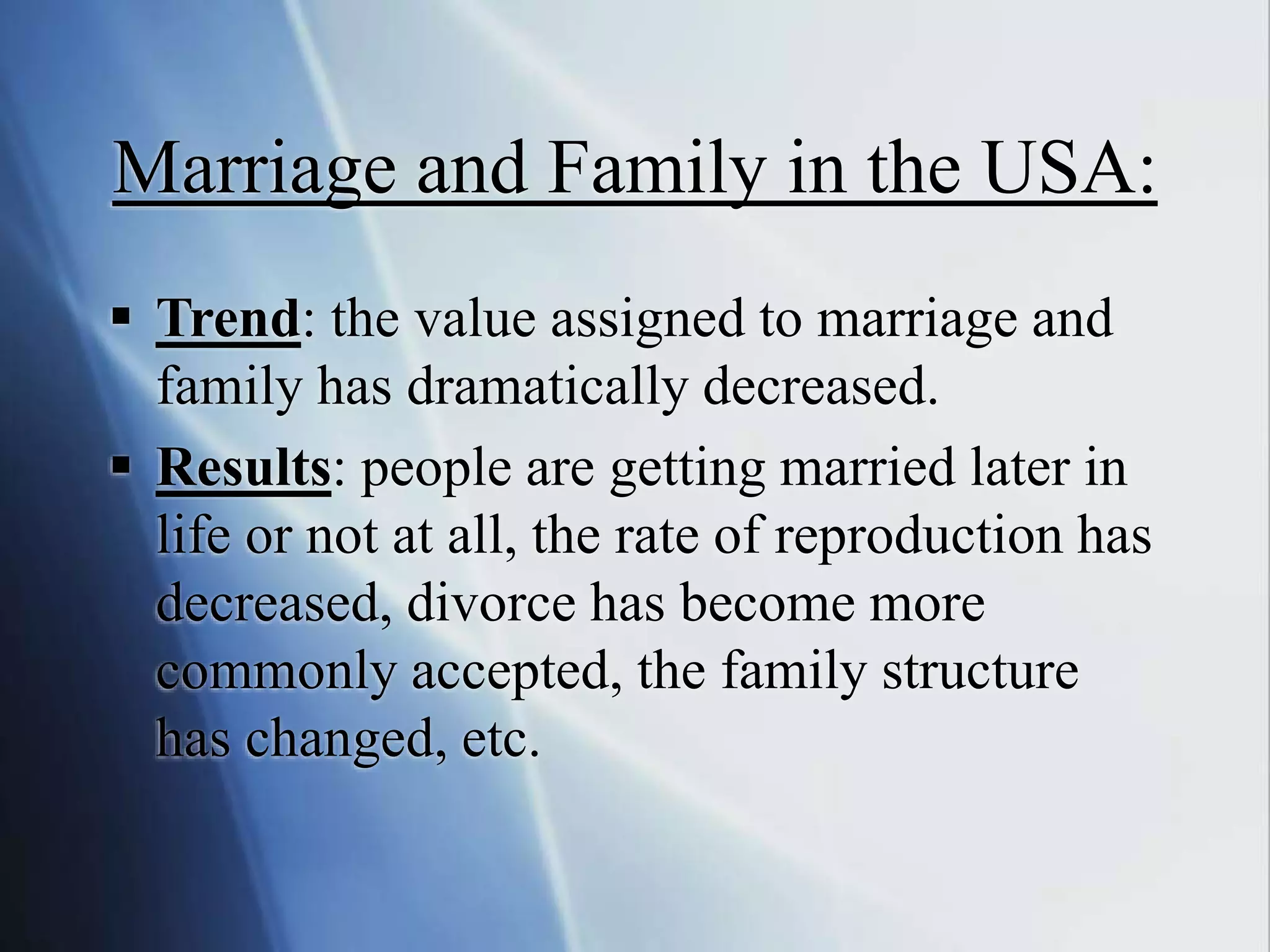 Marriage and Family in the USA:

▪ Trend: the value assigned to marriage and family has dramatically decreased.

▪ Results: people are getting married later in life or not at all, the rate of reproduction has decreased, divorce has become more commonly accepted, the family structure has changed, etc.